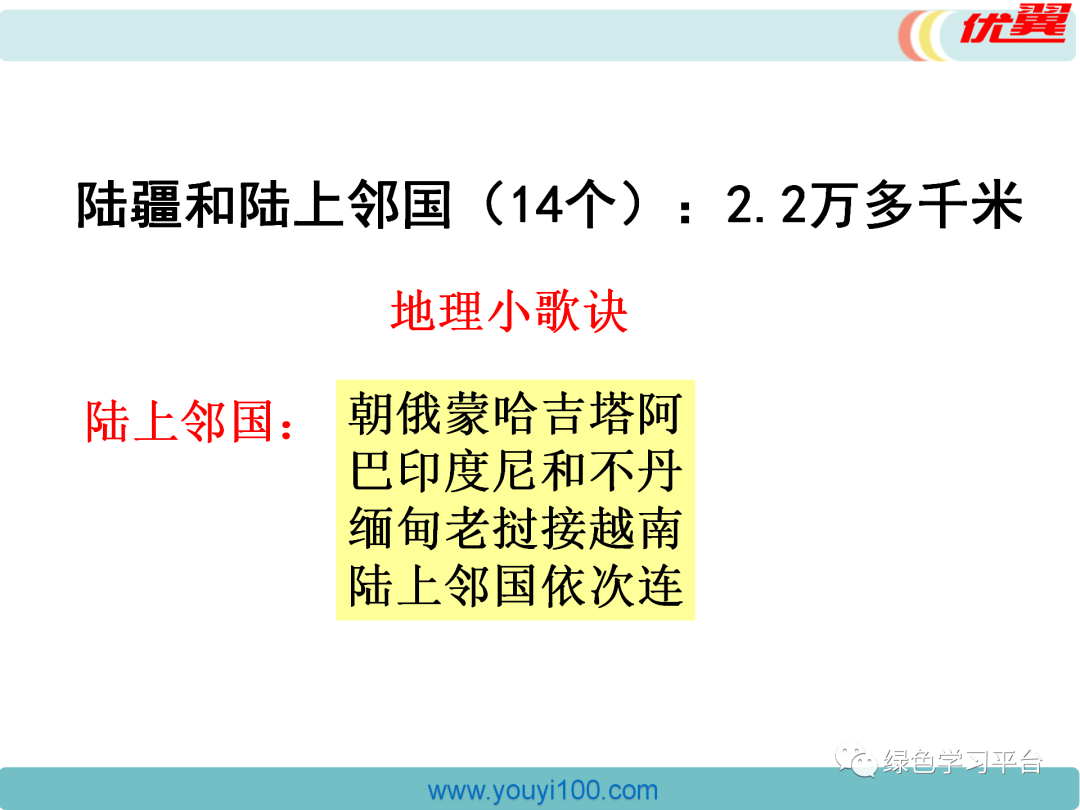 优翼

陆疆和陆上邻国（14个）：2.2万多千米

地理小歌诀

陆上邻国：

朝俄蒙哈吉塔阿
巴印度尼和不丹
缅甸老挝接越南
陆上邻国依次连

绿色学习平台

www.youyi100.com